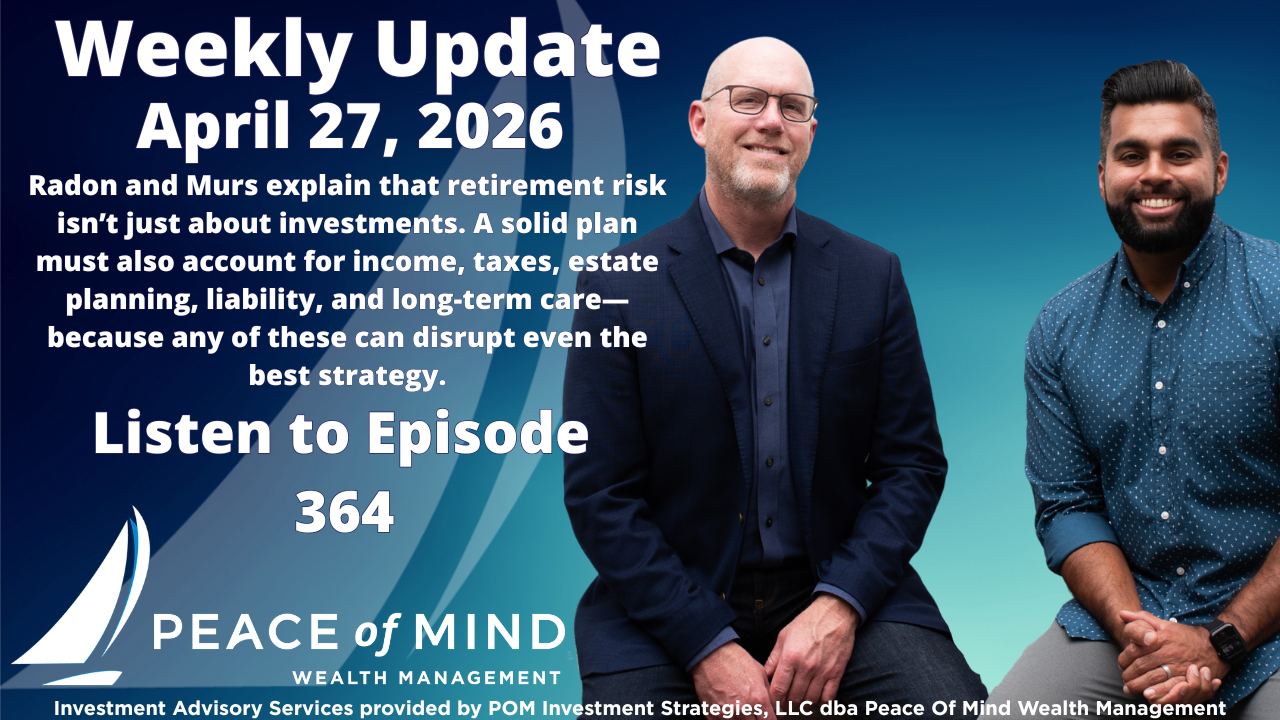 Weekly Update
April 27, 2026

Radon and Murs explain that retirement risk isn't just about investments. A solid plan must also account for income, taxes, estate planning, liability, and long-term care—because any of these can disrupt even the best strategy.

Listen to Episode 364

PEACE of MIND
WEALTH MANAGEMENT

Investment Advisory Services provided by POM Investment Strategies, LLC dba Peace Of Mind Wealth Management